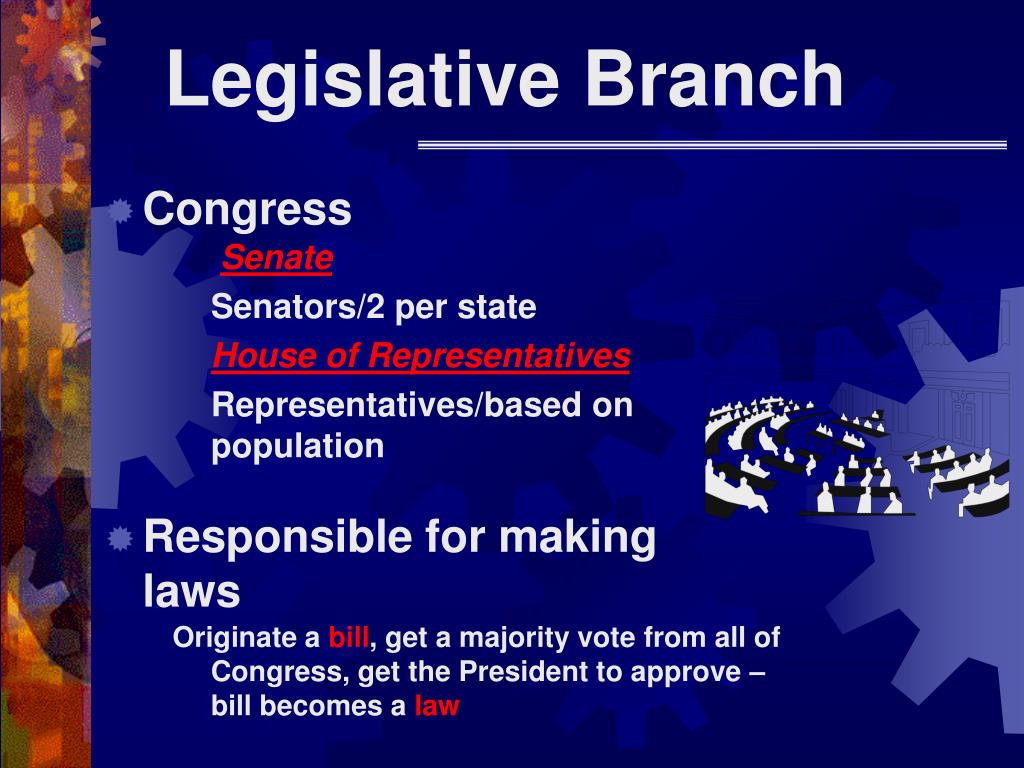 Legislative Branch

Congress

Senate

Senators/2 per state

House of Representatives

Representatives/based on population

Responsible for making laws

Originate a bill, get a majority vote from all of Congress, get the President to approve – bill becomes a law